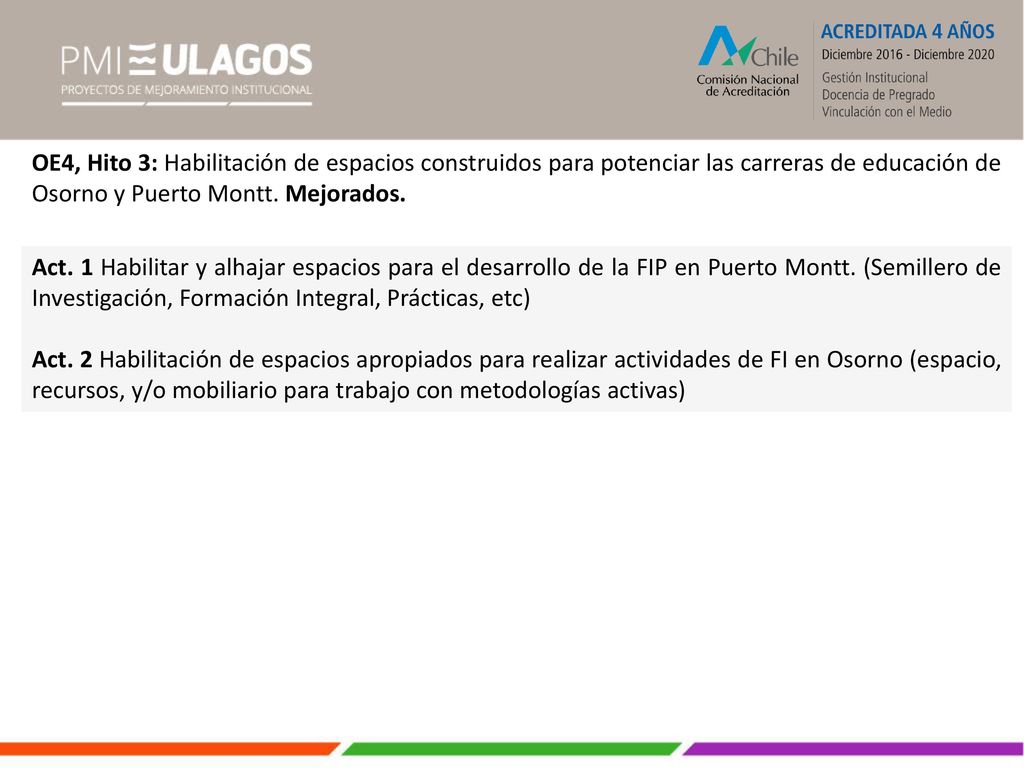 PMI ULAGOS
PROYECTOS DE MEJORAMIENTO INSTITUCIONAL

Chile
Comisión Nacional de Acreditación

ACREDITADA 4 AÑOS
Diciembre 2016 - Diciembre 2020
Gestión Institucional
Docencia de Pregrado
Vinculación con el Medio

OE4, Hito 3: Habilitación de espacios construidos para potenciar las carreras de educación de Osorno y Puerto Montt. Mejorados.

Act. 1 Habilitar y alhajar espacios para el desarrollo de la FIP en Puerto Montt. (Semillero de Investigación, Formación Integral, Prácticas, etc)

Act. 2 Habilitación de espacios apropiados para realizar actividades de FI en Osorno (espacio, recursos, y/o mobiliario para trabajo con metodologías activas)